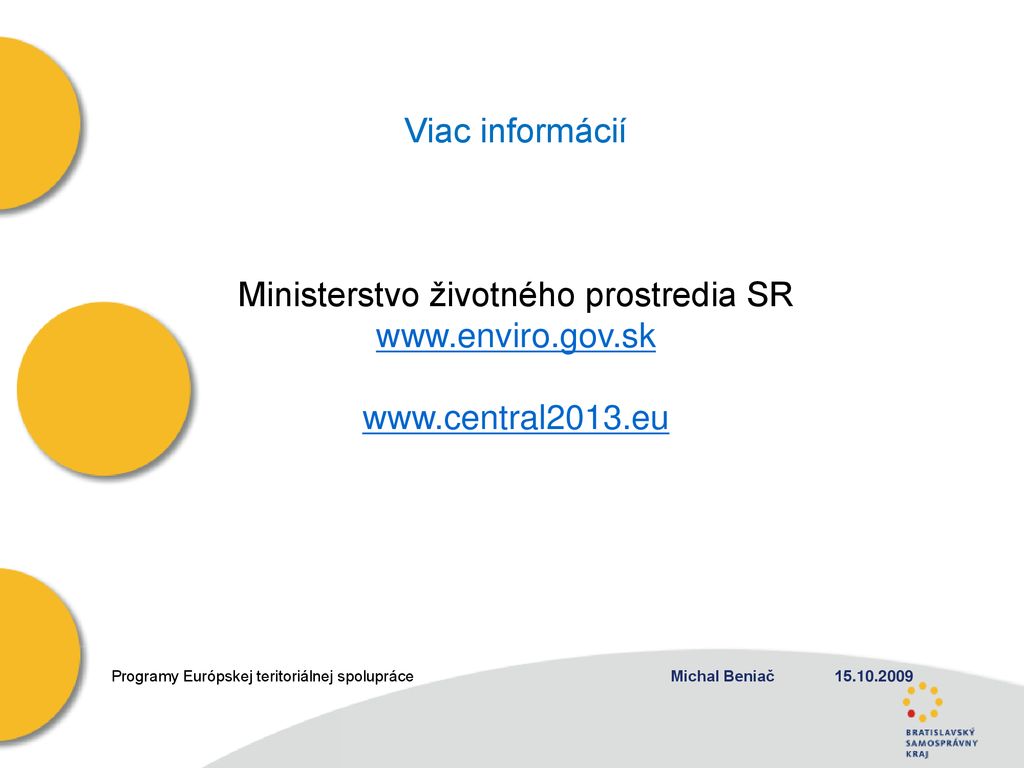 Viac informácií

Ministerstvo životného prostredia SR
www.enviro.gov.sk

www.central2013.eu

Programy Európskej teritoriálnej spolupráce

Michal Beniač

15.10.2009

BRATISLAVSKÝ SAMOSPRÁVNY KRAJ